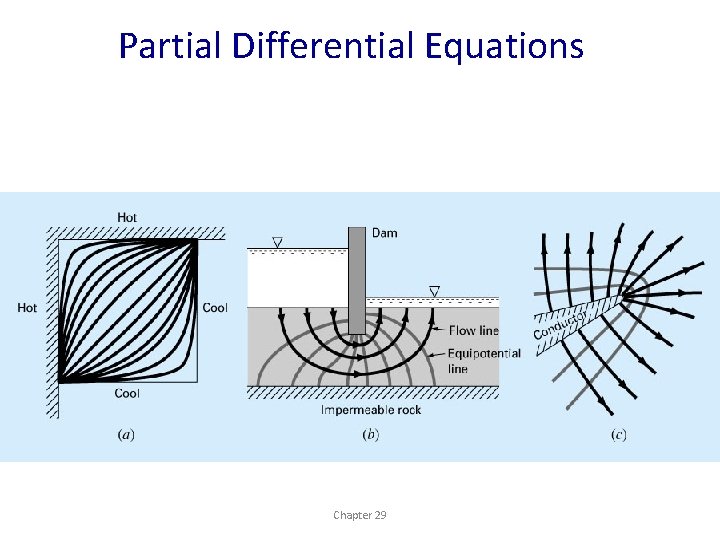 Partial Differential Equations

Hot

Hot

Cool

Cool

(a)

Dam

Flow line

Equipotential line

Impermeable rock

(b)

Conductor

(c)

Chapter 29